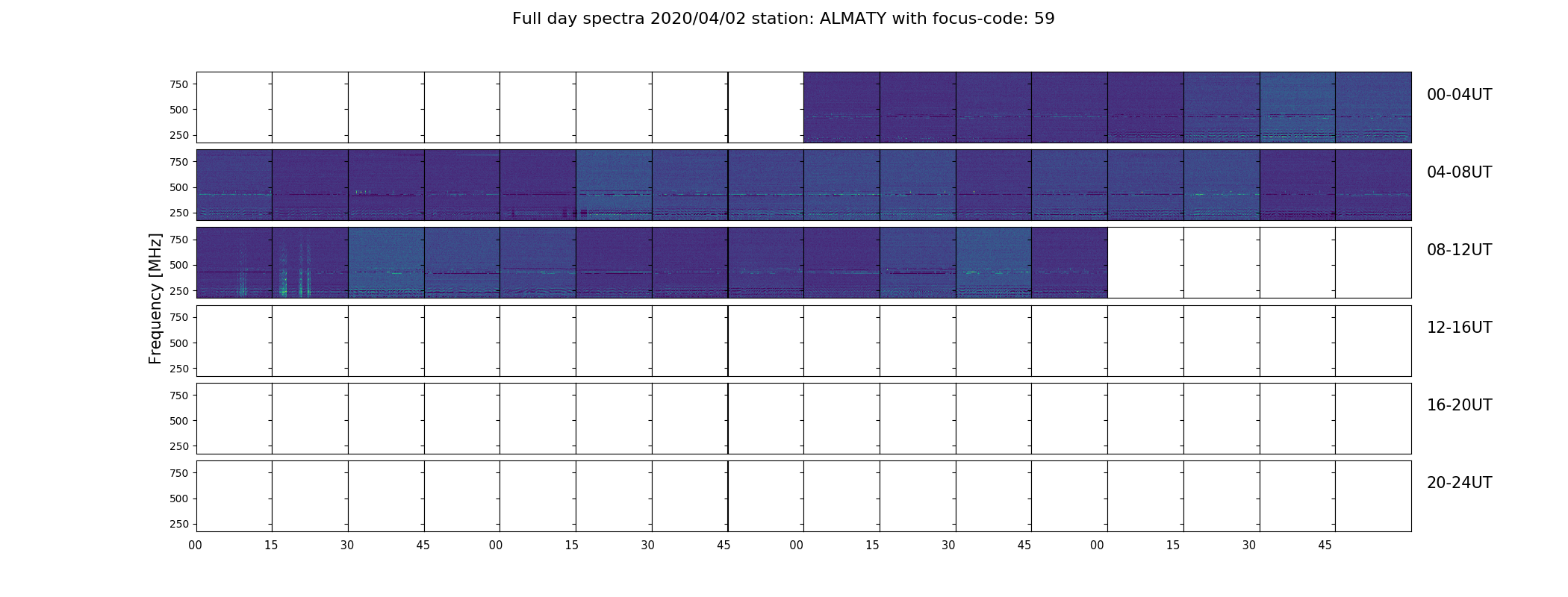 Full day spectra 2020/04/02 station: ALMATY with focus-code: 59

Frequency [MHz]

750
500
250

00-04UT

750
500
250

04-08UT

750
500
250

08-12UT

750
500
250

12-16UT

750
500
250

16-20UT

750
500
250

20-24UT

00 15 30 45 00 15 30 45 00 15 30 45 00 15 30 45